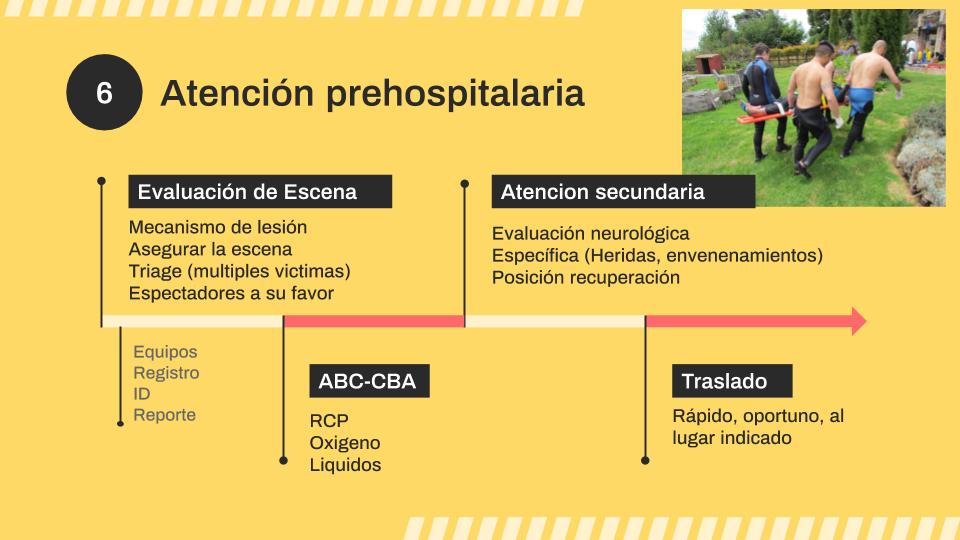 6

Atención prehospitalaria

Evaluación de Escena

Mecanismo de lesión
Asegurar la escena
Triage (multiples victimas)
Espectadores a su favor

Equipos
Registro
ID
Reporte

ABC-CBA

RCP
Oxigeno
Liquidos

Atencion secundaria

Evaluación neurológica
Específica (Heridas, envenenamientos)
Posición recuperación

Traslado

Rápido, oportuno, al lugar indicado